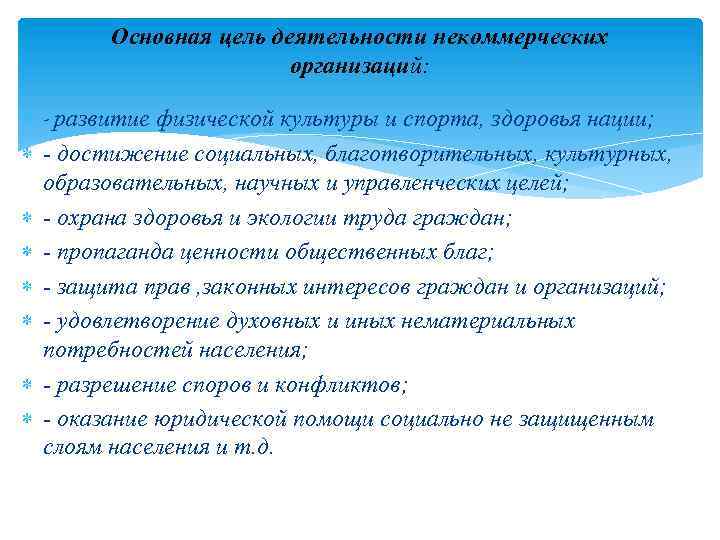 Основная цель деятельности некоммерческих организаций:

- развитие физической культуры и спорта, здоровья нации;

- достижение социальных, благотворительных, культурных, образовательных, научных и управленческих целей;

- охрана здоровья и экологии труда граждан;

- пропаганда ценности общественных благ;

- защита прав ,законных интересов граждан и организаций;

- удовлетворение духовных и иных нематериальных потребностей населения;

- разрешение споров и конфликтов;

- оказание юридической помощи социально не защищенным слоям населения и т.д.